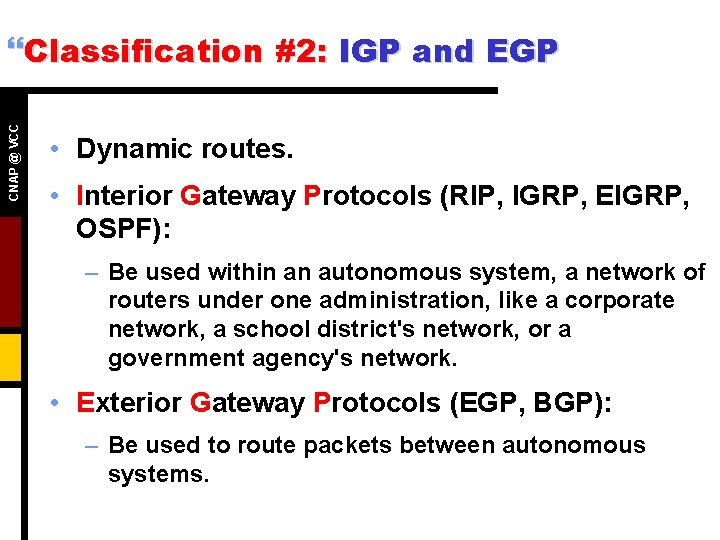 “Classification #2: IGP and EGP

CNAP @ VCC

• Dynamic routes.

• Interior Gateway Protocols (RIP, IGRP, EIGRP, OSPF):

– Be used within an autonomous system, a network of routers under one administration, like a corporate network, a school district's network, or a government agency's network.

• Exterior Gateway Protocols (EGP, BGP):

– Be used to route packets between autonomous systems.